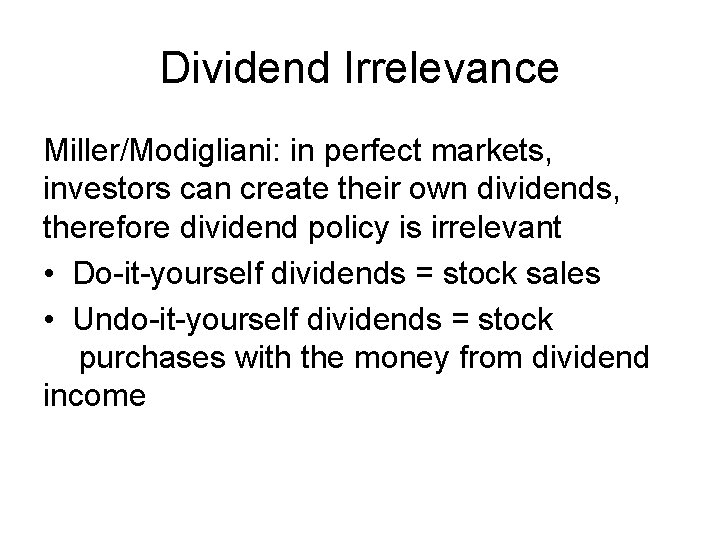 Dividend Irrelevance

Miller/Modigliani: in perfect markets, investors can create their own dividends, therefore dividend policy is irrelevant

• Do-it-yourself dividends = stock sales

• Undo-it-yourself dividends = stock purchases with the money from dividend income